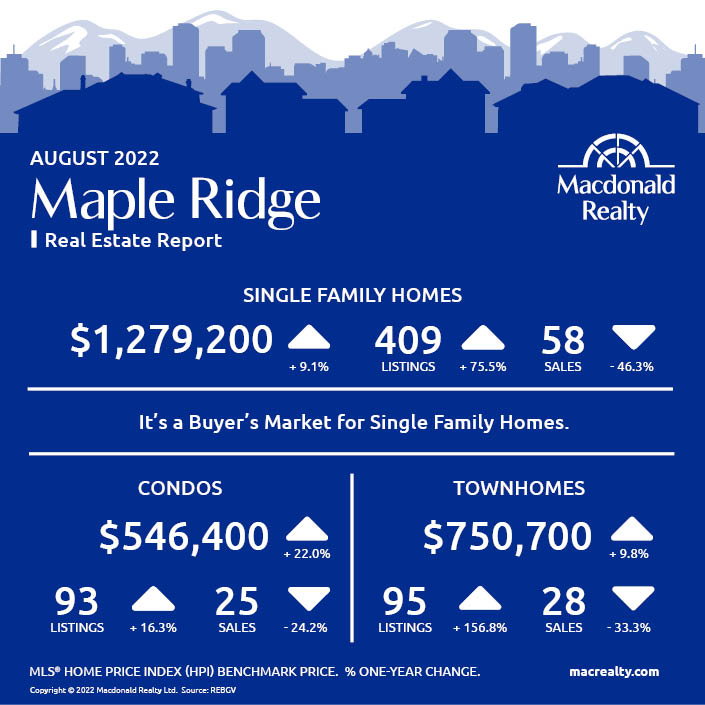 AUGUST 2022
Maple Ridge
Real Estate Report

Macdonald Realty

SINGLE FAMILY HOMES

$1,279,200 + 9.1%

409 LISTINGS + 75.5%

58 SALES - 46.3%

It's a Buyer's Market for Single Family Homes.

CONDOS

$546,400 + 22.0%

93 LISTINGS + 16.3%

25 SALES - 24.2%

TOWNHOMES

$750,700 + 9.8%

95 LISTINGS + 156.8%

28 SALES - 33.3%

MLS® HOME PRICE INDEX (HPI) BENCHMARK PRICE. % ONE-YEAR CHANGE.

macrealty.com

Copyright © 2022 Macdonald Realty Ltd. Source: REBGV